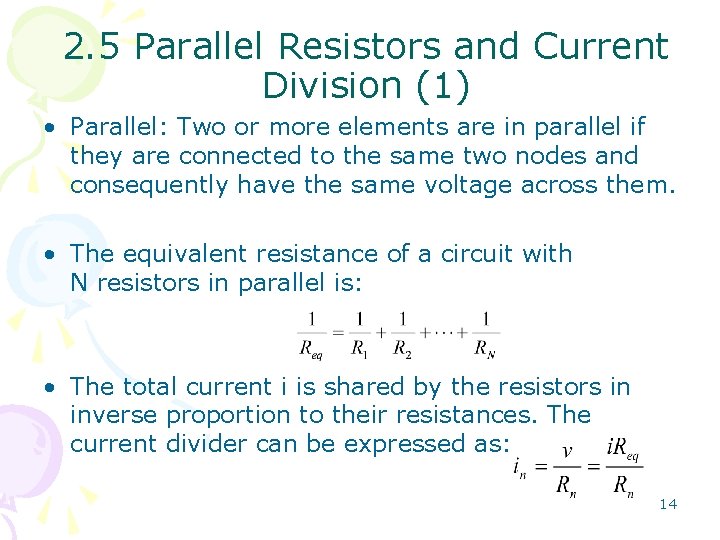 2.5 Parallel Resistors and Current Division (1)

• Parallel: Two or more elements are in parallel if they are connected to the same two nodes and consequently have the same voltage across them.

• The equivalent resistance of a circuit with N resistors in parallel is:

$\frac{1}{R_{eq}} = \frac{1}{R_1} + \frac{1}{R_2} + \cdots + \frac{1}{R_N}$

• The total current i is shared by the resistors in inverse proportion to their resistances. The current divider can be expressed as: $i_n = \frac{v}{R_n} = \frac{iR_{eq}}{R_n}$

14